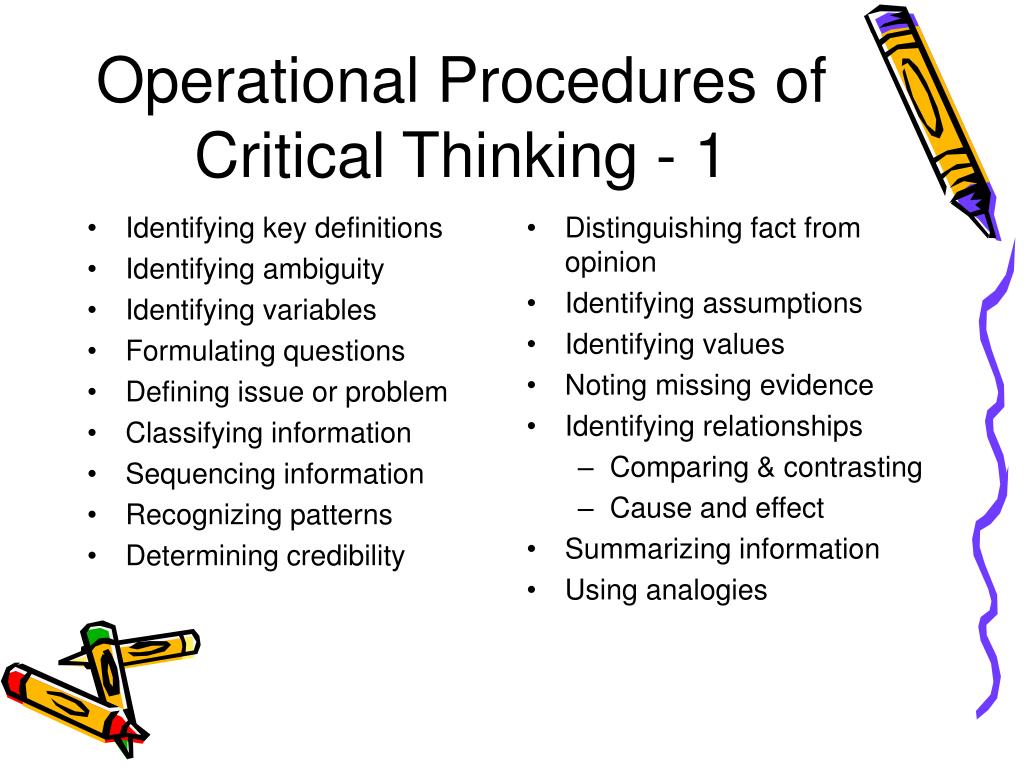 Operational Procedures of Critical Thinking - 1

• Identifying key definitions
• Identifying ambiguity
• Identifying variables
• Formulating questions
• Defining issue or problem
• Classifying information
• Sequencing information
• Recognizing patterns
• Determining credibility

• Distinguishing fact from opinion
• Identifying assumptions
• Identifying values
• Noting missing evidence
• Identifying relationships
  – Comparing & contrasting
  – Cause and effect
• Summarizing information
• Using analogies